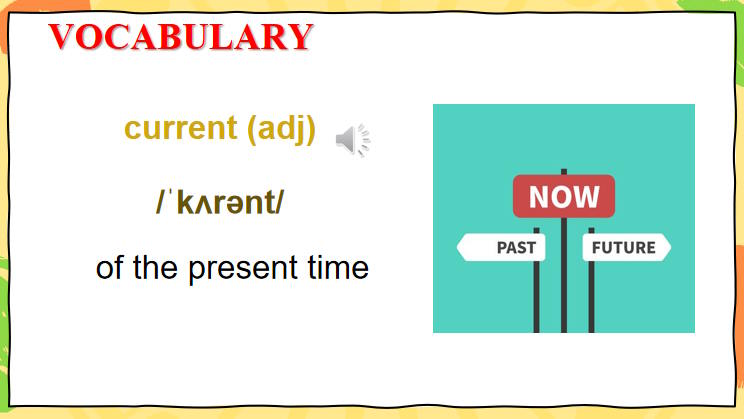 VOCABULARY

current (adj)

/ˈkʌrənt/

of the present time

NOW

PAST

FUTURE